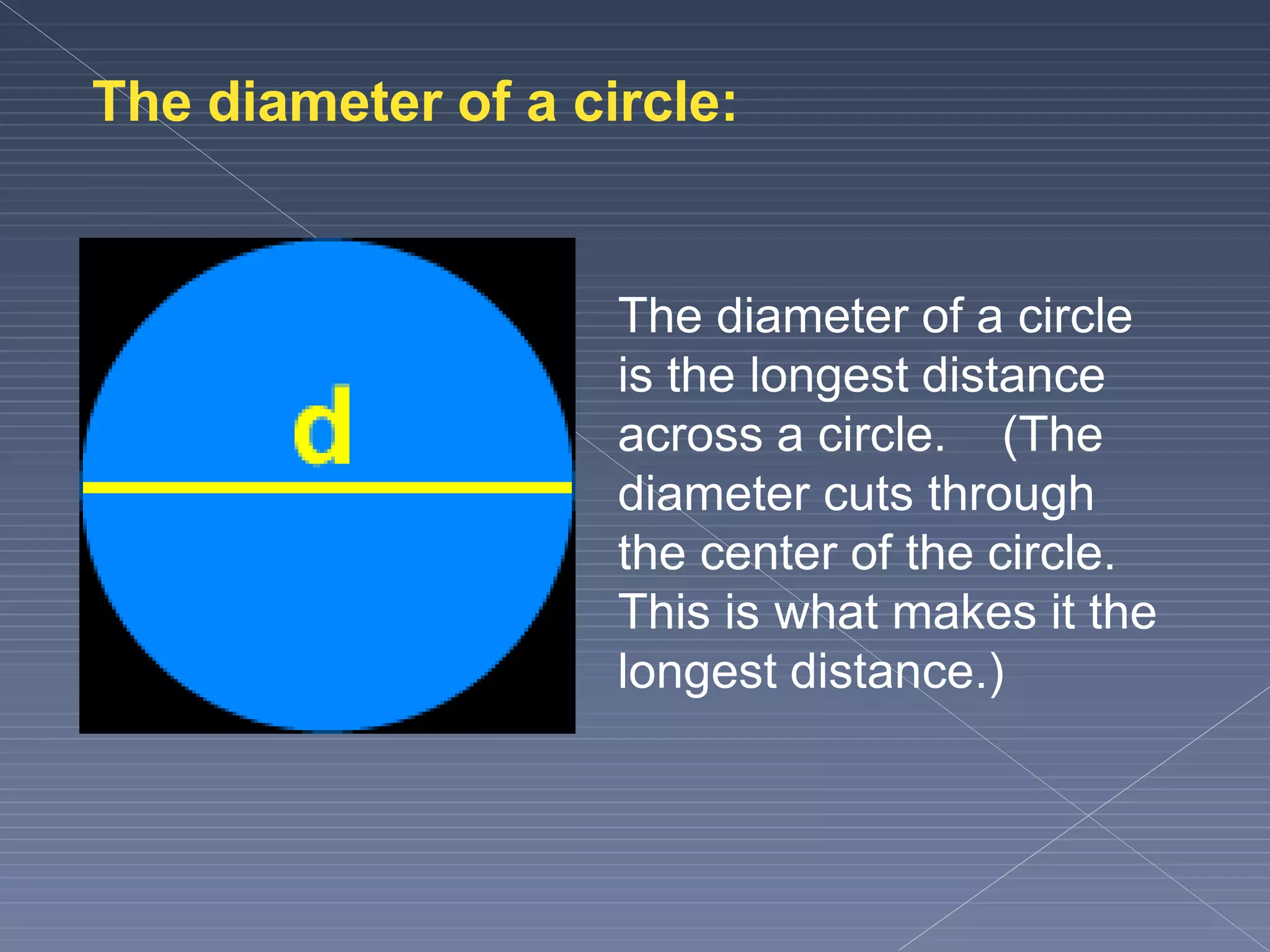 The diameter of a circle:

d

The diameter of a circle is the longest distance across a circle. (The diameter cuts through the center of the circle. This is what makes it the longest distance.)